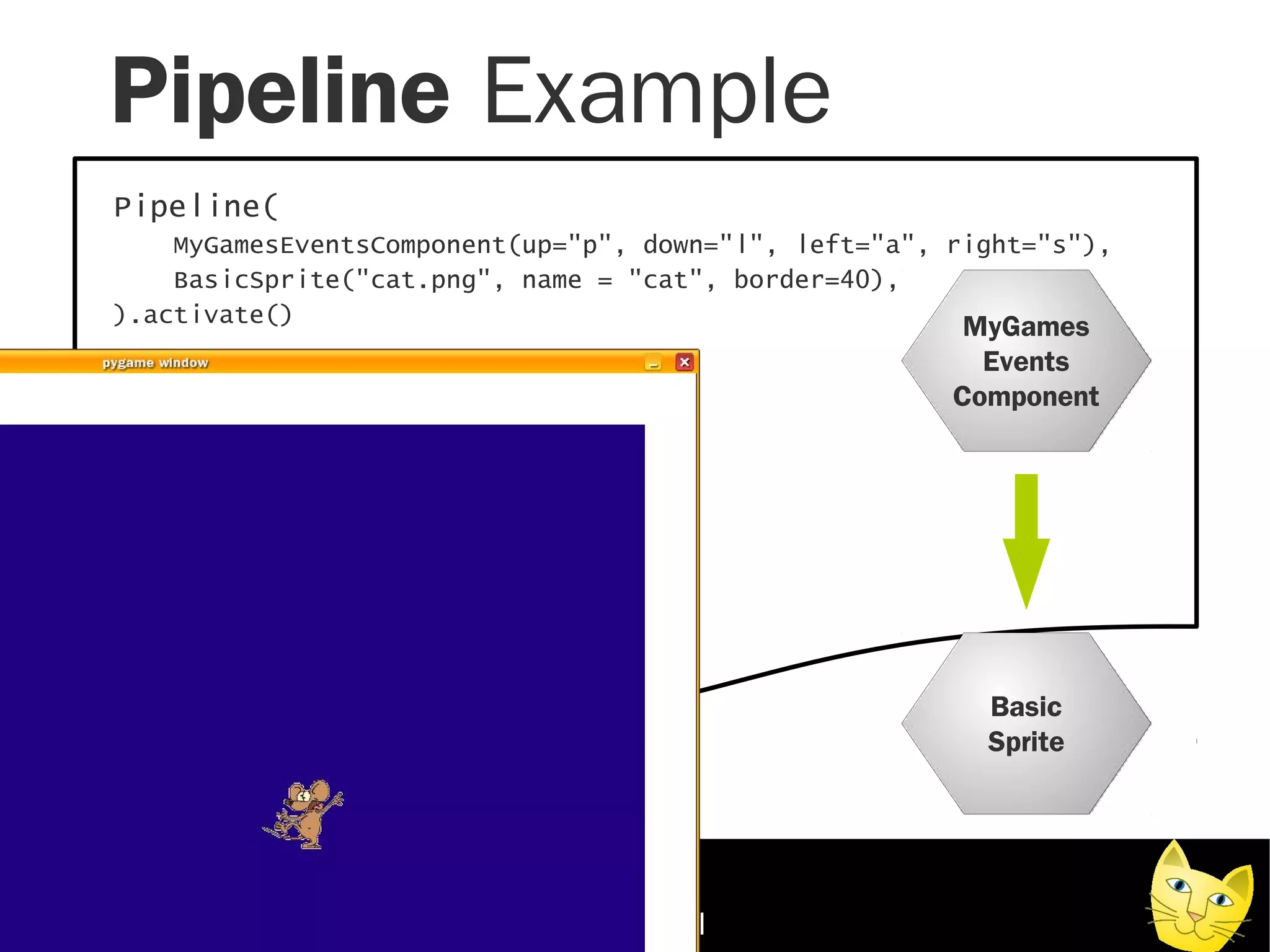 Pipeline Example

Pipeline(
    MyGamesEventsComponent(up="p", down="l", left="a", right="s"),
    BasicSprite("cat.png", name = "cat", border=40),
).activate()

pygame window

MyGames Events Component

Basic Sprite